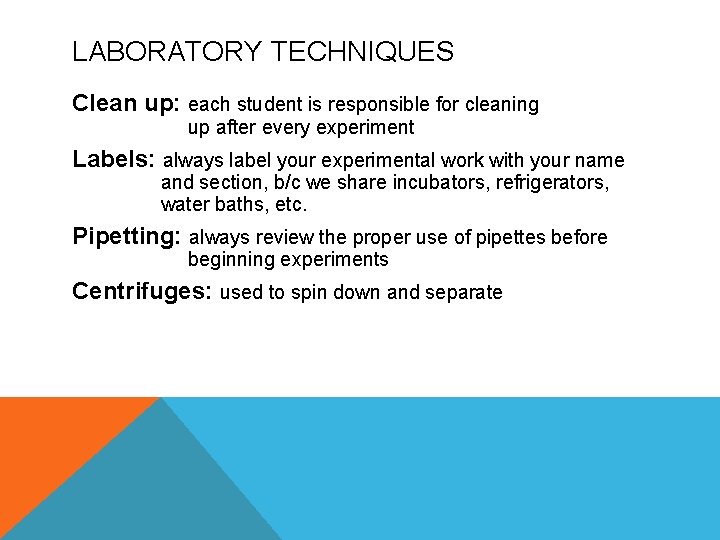 LABORATORY TECHNIQUES

Clean up: each student is responsible for cleaning up after every experiment

Labels: always label your experimental work with your name and section, b/c we share incubators, refrigerators, water baths, etc.

Pipetting: always review the proper use of pipettes before beginning experiments

Centrifuges: used to spin down and separate